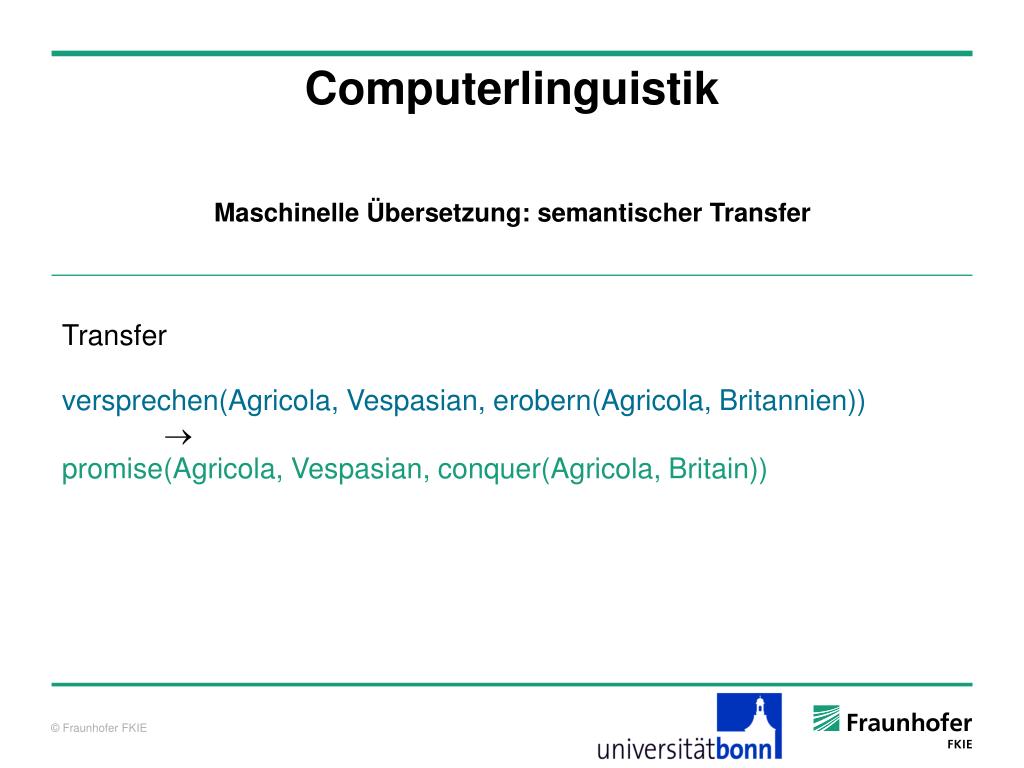 Computerlinguistik

Maschinelle Übersetzung: semantischer Transfer

Transfer

versprechen(Agricola, Vespasian, erobern(Agricola, Britannien))
$\rightarrow$
promise(Agricola, Vespasian, conquer(Agricola, Britain))

© Fraunhofer FKIE

universitätbonn

Fraunhofer
FKIE